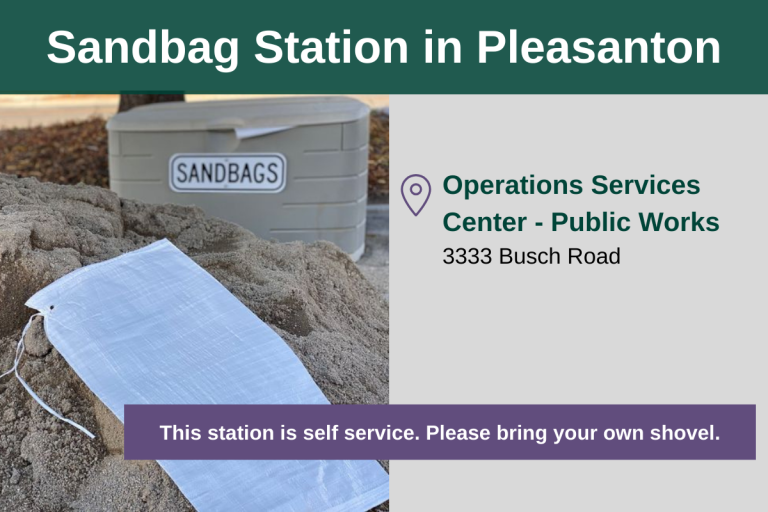 Sandbag Station in Pleasanton

SANDBAGS

Operations Services Center - Public Works
3333 Busch Road

This station is self service. Please bring your own shovel.